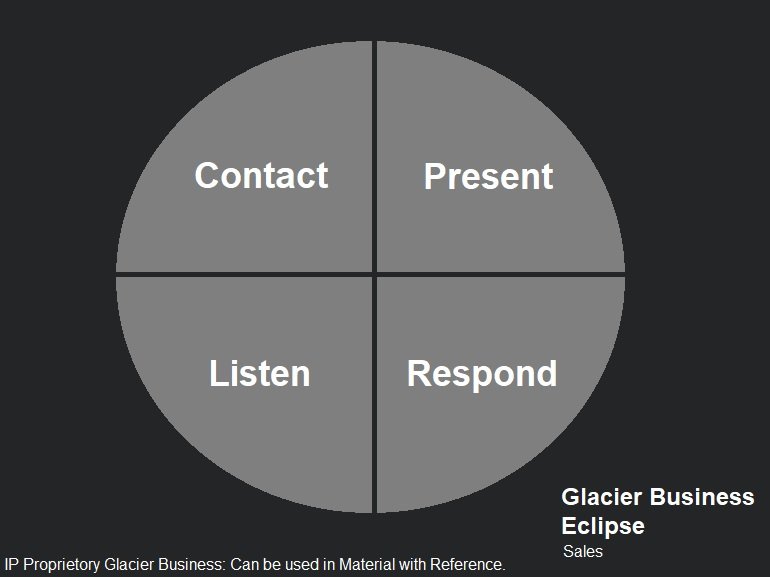 Contact

Present

Listen

Respond

Glacier Business Eclipse

Sales

IP Proprietory Glacier Business: Can be used in Material with Reference.